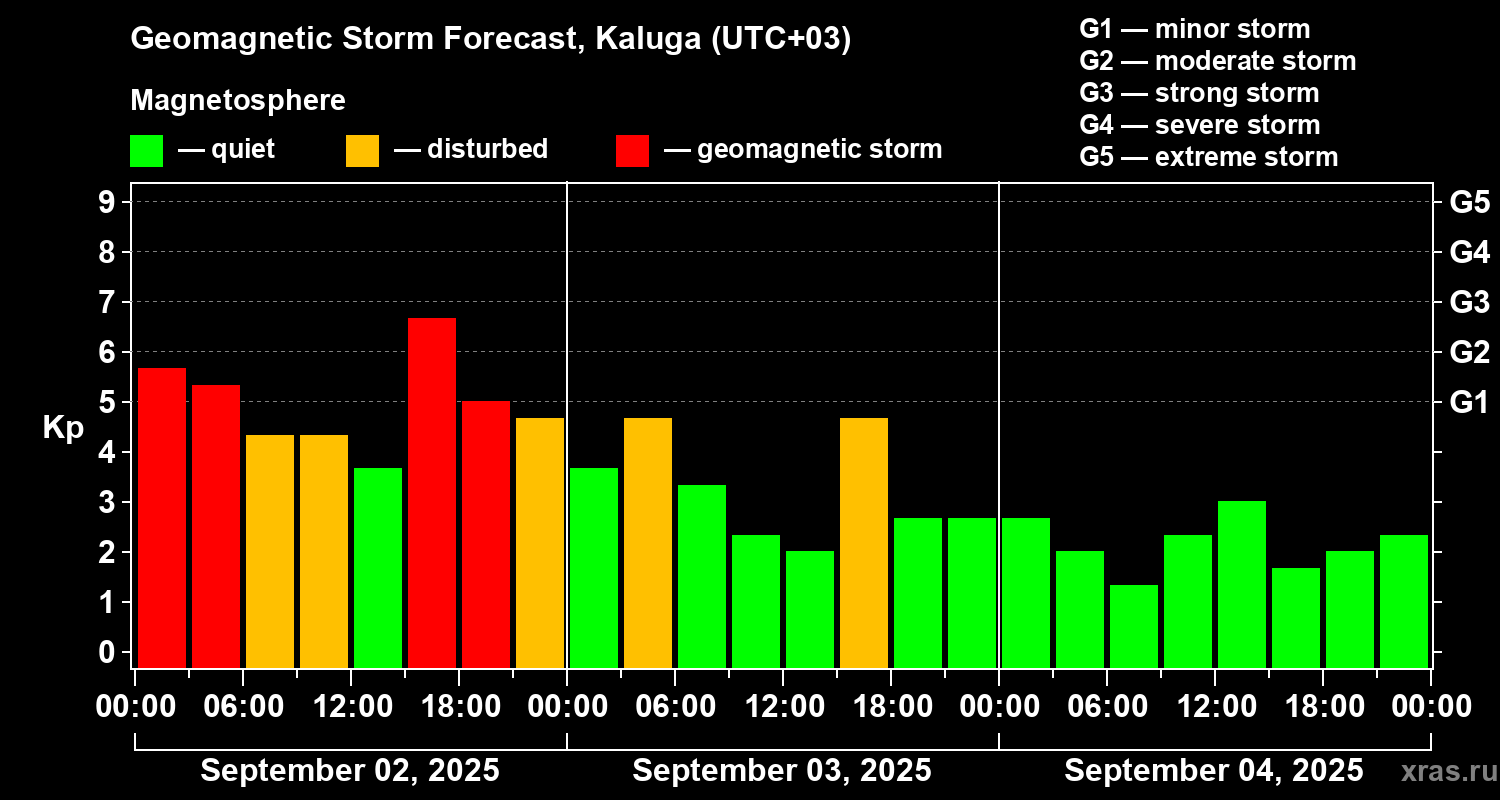 Geomagnetic Storm Forecast, Kaluga (UTC+03)

Magnetosphere

— quiet — disturbed — geomagnetic storm

G1 — minor storm
G2 — moderate storm
G3 — strong storm
G4 — severe storm
G5 — extreme storm

Kp

9
8
7
6
5
4
3
2
1
0

G5
G4
G3
G2
G1

00:00 06:00 12:00 18:00 00:00 06:00 12:00 18:00 00:00 06:00 12:00 18:00 00:00

September 02, 2025
September 03, 2025
September 04, 2025

xras.ru